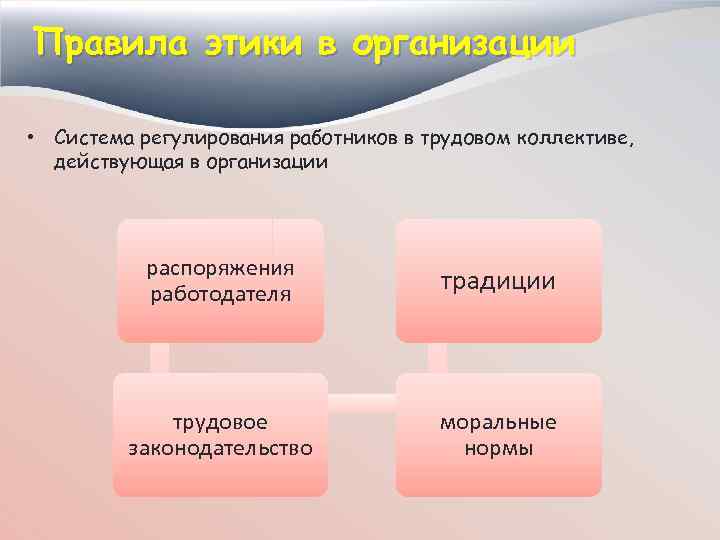 Правила этики в организации

• Система регулирования работников в трудовом коллективе, действующая в организации

распоряжения работодателя

традиции

трудовое законодательство

моральные нормы